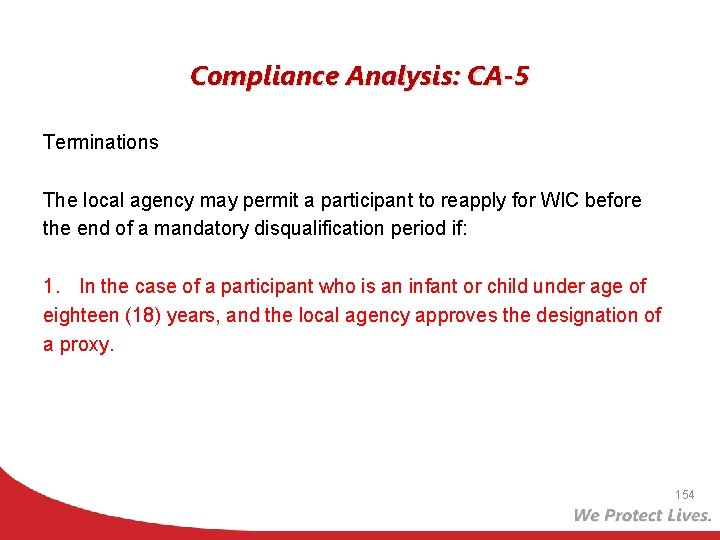 Compliance Analysis: CA-5

Terminations

The local agency may permit a participant to reapply for WIC before the end of a mandatory disqualification period if:

1. In the case of a participant who is an infant or child under age of eighteen (18) years, and the local agency approves the designation of a proxy.

154

We Protect Lives.